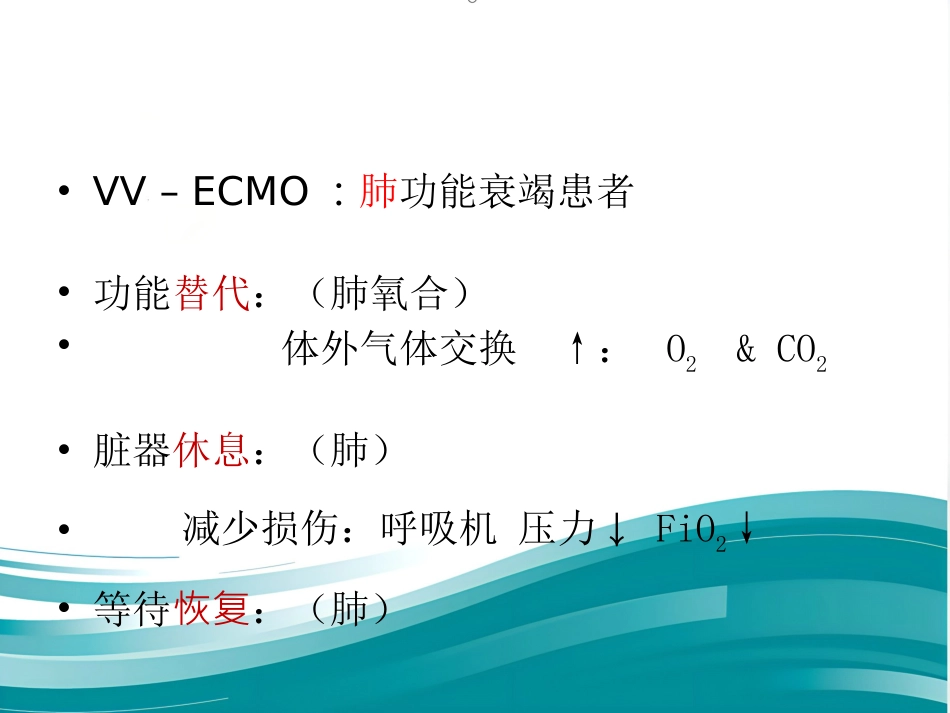 • VV – ECMO ：肺功能衰竭患者

• 功能替代：（肺氧合）
• 体外气体交换 ↑： $O_2$ & $CO_2$

• 脏器休息：（肺）

• 减少损伤：呼吸机 压力↓ $FiO_2$↓

• 等待恢复：（肺）